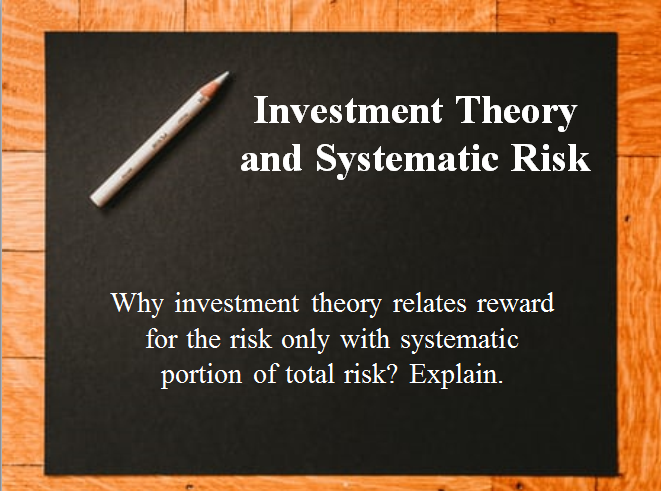 Investment Theory and Systematic Risk

Why investment theory relates reward for the risk only with systematic portion of total risk? Explain.